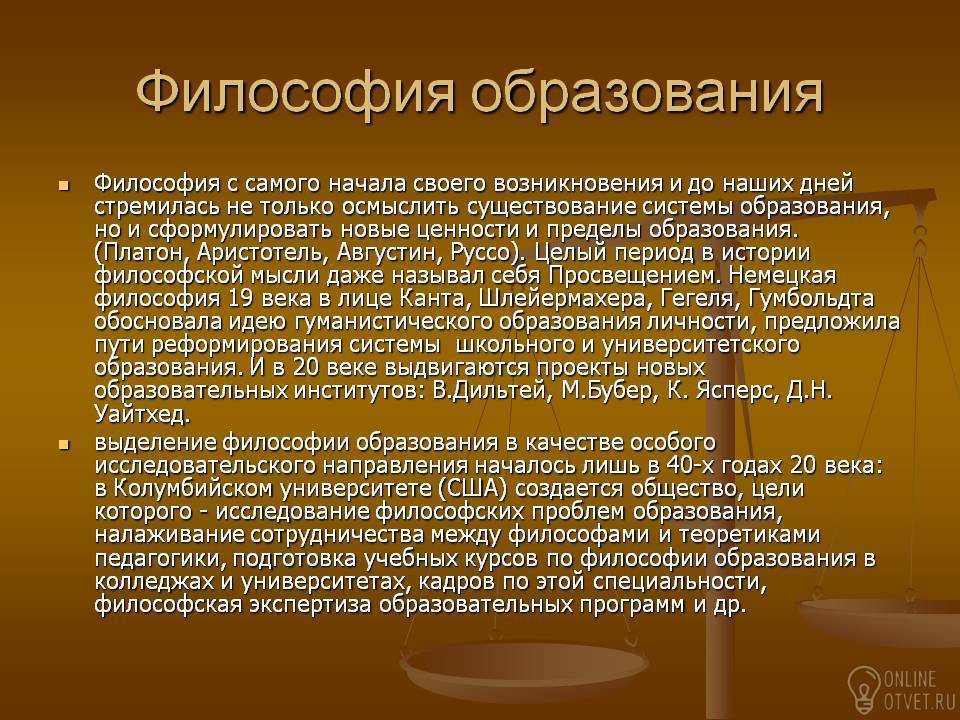 Философия образования

Философия с самого начала своего возникновения и до наших дней стремилась не только осмыслить существование системы образования, но и сформулировать новые ценности и пределы образования. (Платон, Аристотель, Августин, Руссо). Целый период в истории философской мысли даже называл себя Просвещением. Немецкая философия 19 века в лице Канта, Шлейермахера, Гегеля, Гумбольдта обосновала идею гуманистического образования личности, предложила пути реформирования системы школьного и университетского образования. И в 20 веке выдвигаются проекты новых образовательных институтов: В.Дильтей, М.Бубер, К. Ясперс, Д.Н. Уайтхед.

выделение философии образования в качестве особого исследовательского направления началось лишь в 40-х годах 20 века: в Колумбийском университете (США) создается общество, цели которого - исследование философских проблем образования, налаживание сотрудничества между философами и теоретиками педагогики, подготовка учебных курсов по философии образования в колледжах и университетах, кадров по этой специальности, философская экспертиза образовательных программ и др.

ONLINE
OTVET.RU